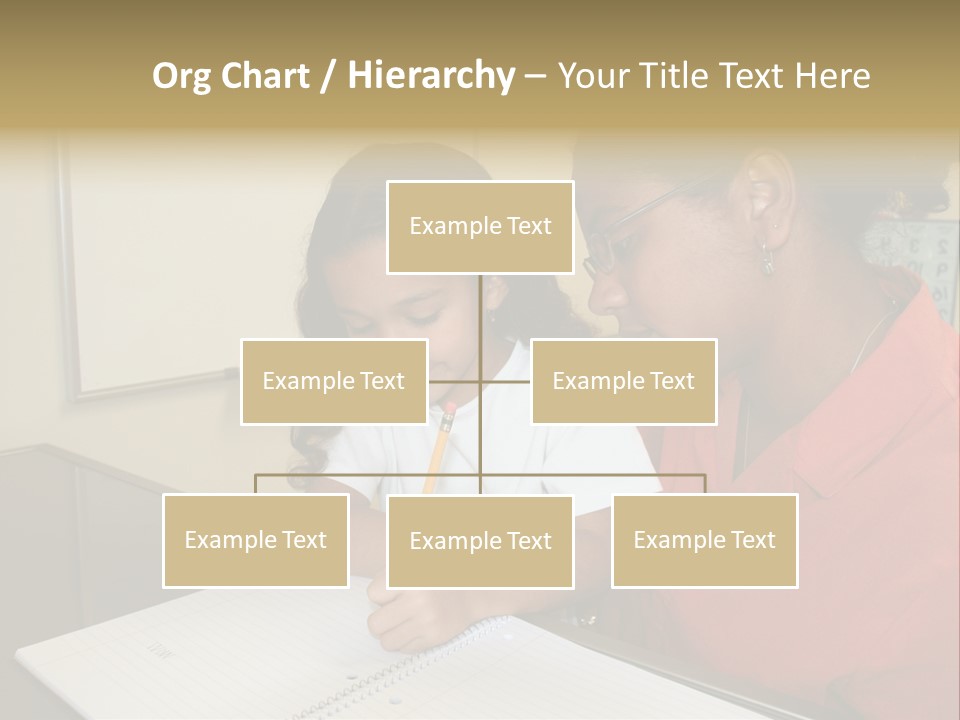 Org Chart / Hierarchy – Your Title Text Here

Example Text

Example Text

Example Text

Example Text

Example Text

Example Text